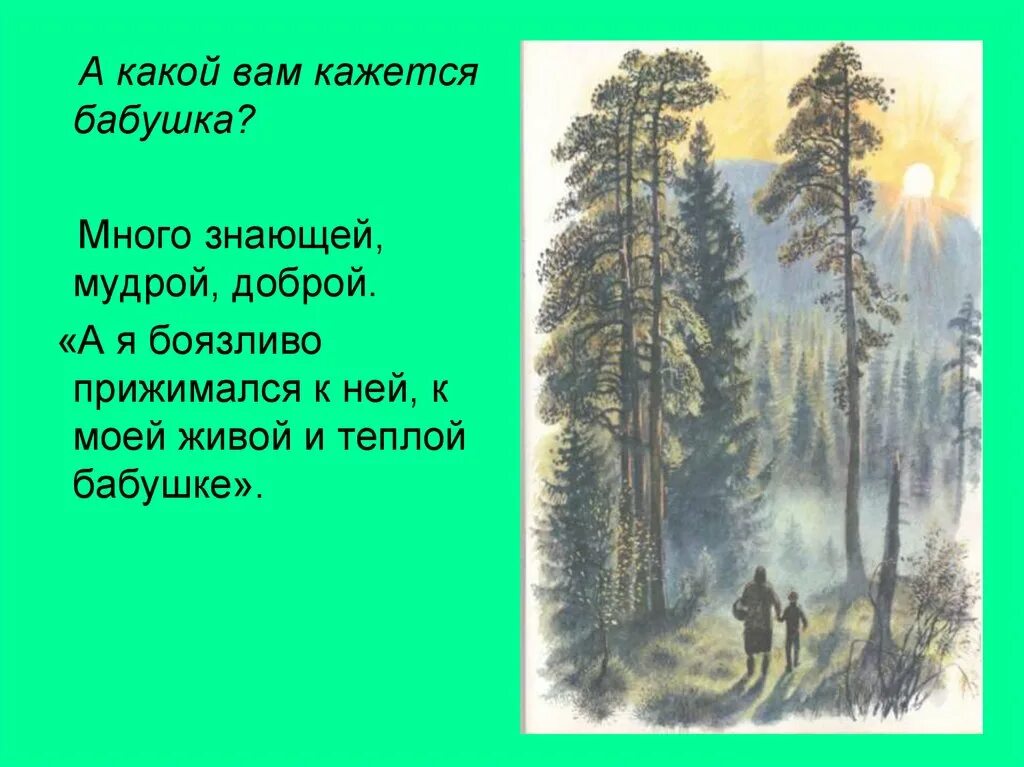 А какой вам кажется бабушка?

Много знающей, мудрой, доброй.

«А я боязливо прижимался к ней, к моей живой и теплой бабушке».